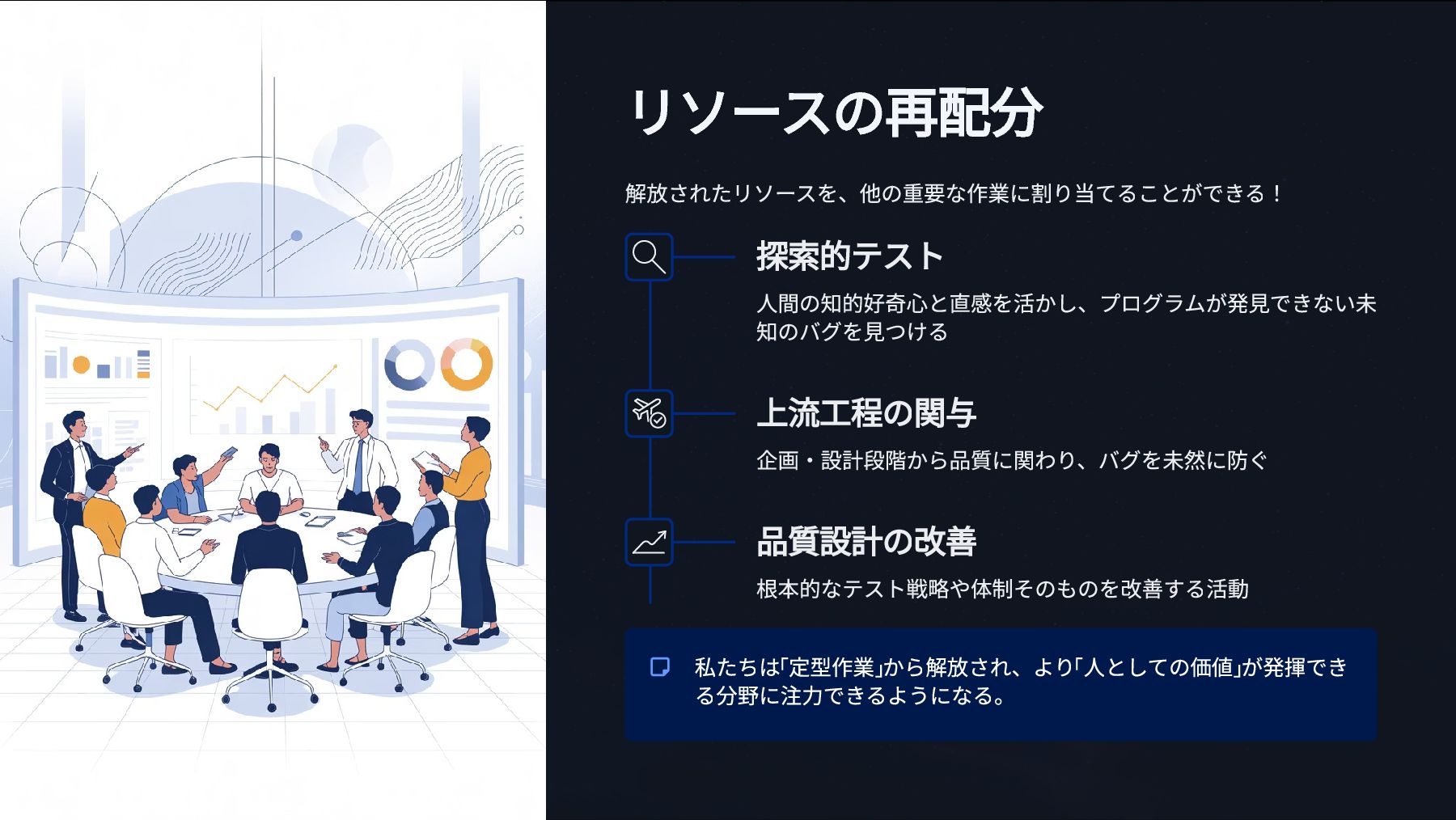 リソースの再配分

解放されたリソースを、他の重要な作業に割り当てることができる！

探索的テスト

人間の知的好奇心と直感を活かし、プログラムが発見できない未知のバグを見つける

上流工程の関与

企画・設計段階から品質に関わり、バグを未然に防ぐ

品質設計の改善

根本的なテスト戦略や体制そのものを改善する活動

私たちは「定型作業」から解放され、より「人としての価値」が発揮できる分野に注力できるようになる。